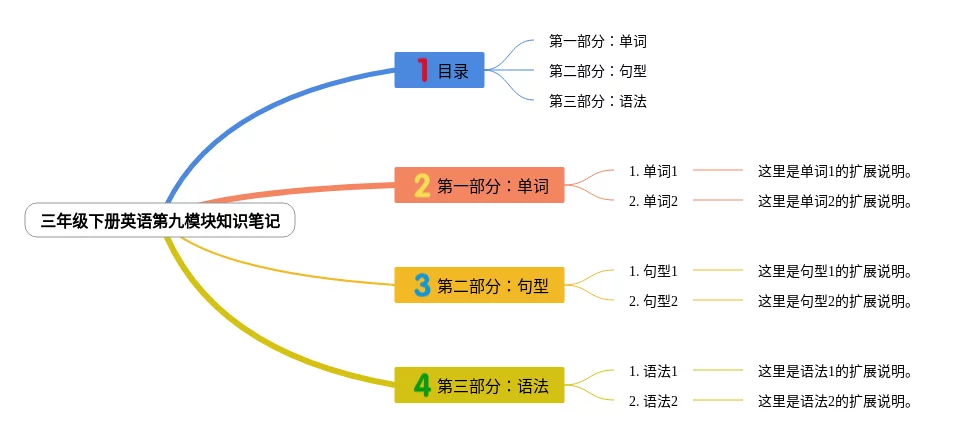 三年级下册英语第九模块知识笔记

1 目录

第一部分：单词

第二部分：句型

第三部分：语法

2 第一部分：单词

1. 单词1 这里是单词1的扩展说明。

2. 单词2 这里是单词2的扩展说明。

3 第二部分：句型

1. 句型1 这里是句型1的扩展说明。

2. 句型2 这里是句型2的扩展说明。

4 第三部分：语法

1. 语法1 这里是语法1的扩展说明。

2. 语法2 这里是语法2的扩展说明。